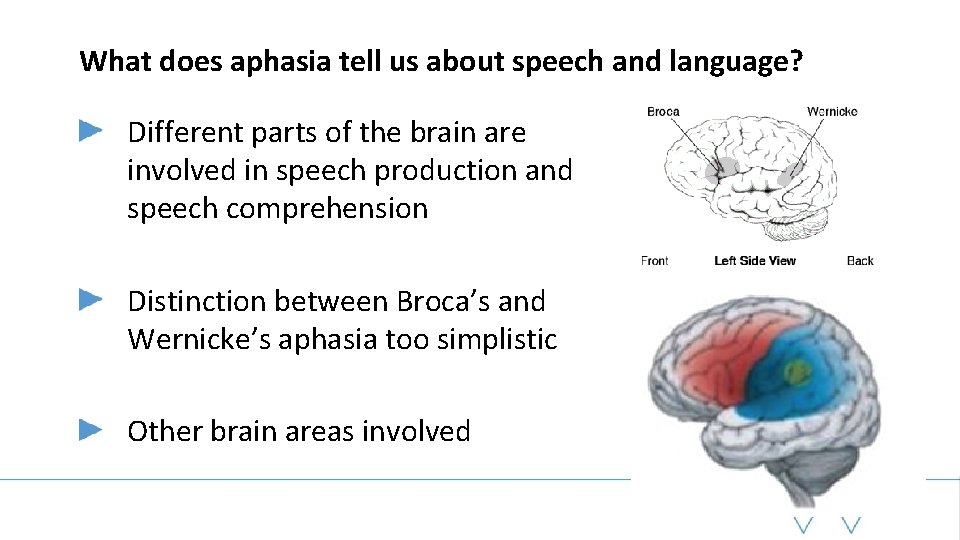 What does aphasia tell us about speech and language?

Different parts of the brain are involved in speech production and speech comprehension

Distinction between Broca's and Wernicke's aphasia too simplistic

Other brain areas involved

Broca

Wernicke

Front

Left Side View

Back